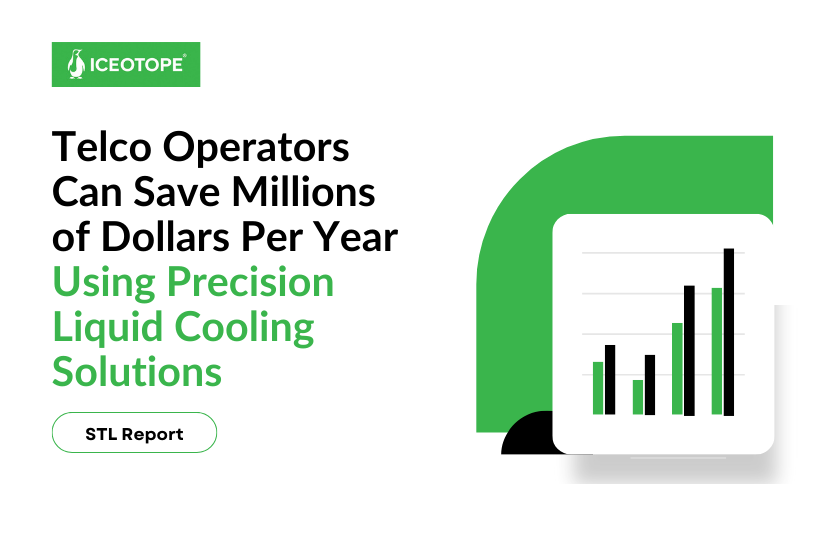 ICEOTOPE®

Telco Operators Can Save Millions of Dollars Per Year Using Precision Liquid Cooling Solutions

STL Report